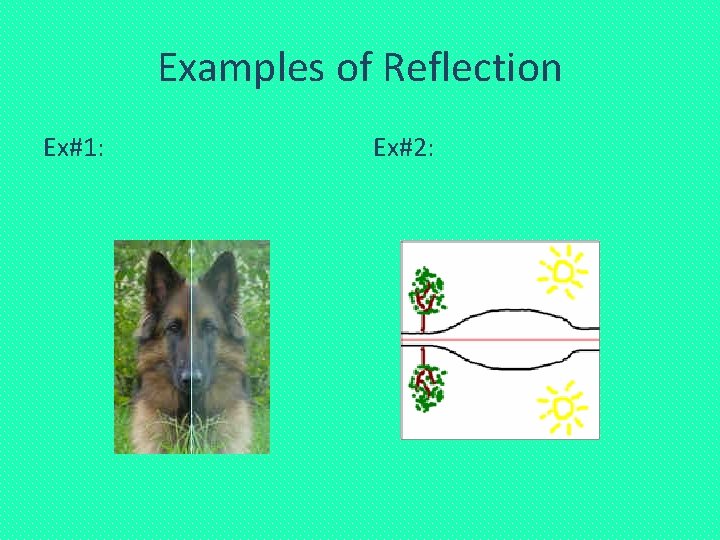 Examples of Reflection

Ex#1:

Ex#2: